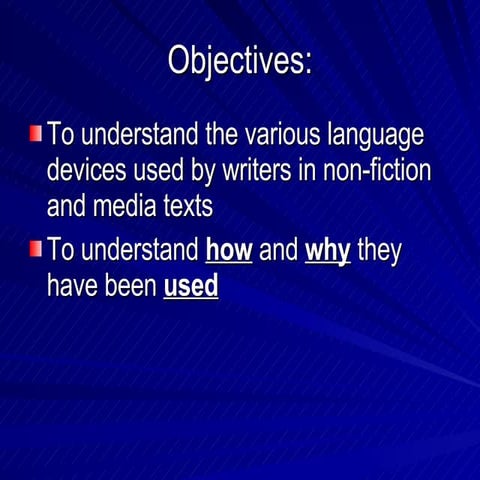 Objectives:

To understand the various language devices used by writers in non-fiction and media texts

To understand how and why they have been used